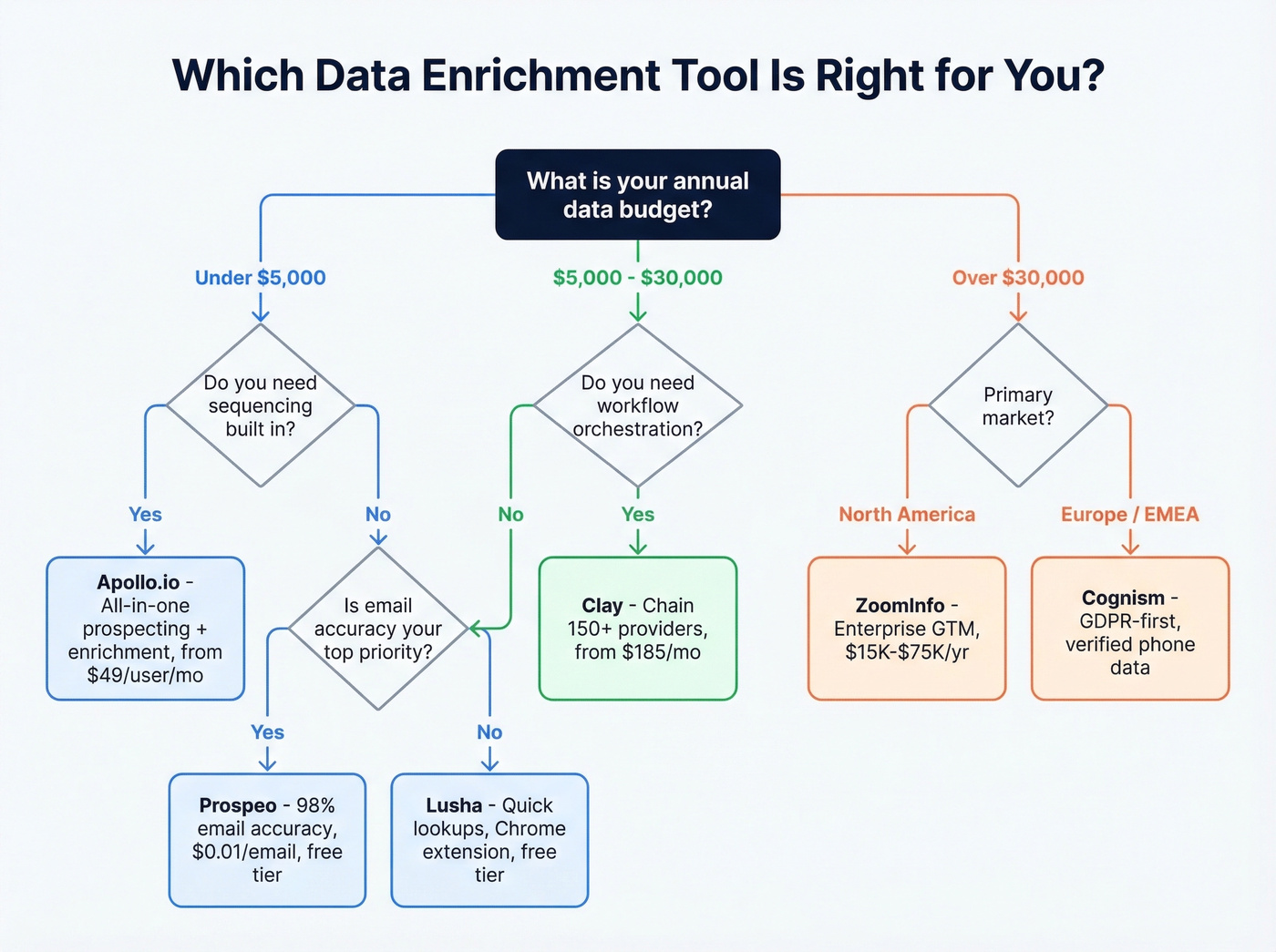 Which Data Enrichment Tool Is Right for You?

What is your annual data budget?

Under \$5,000

\$5,000 - \$30,000

Over \$30,000

Do you need sequencing built in?

Do you need workflow orchestration?

Primary market?

Yes

No

No

Yes

North America

Europe / EMEA

Apollo.io - All-in-one prospecting + enrichment, from \$49/user/mo

Is email accuracy your top priority?

Clay - Chain 150+ providers, from \$185/mo

ZoomInfo - Enterprise GTM, \$15K-\$75K/yr

Cognism - GDPR-first, verified phone data

Yes

No

Prospeo - 98% email accuracy, \$0.01/email, free tier

Lusha - Quick lookups, Chrome extension, free tier